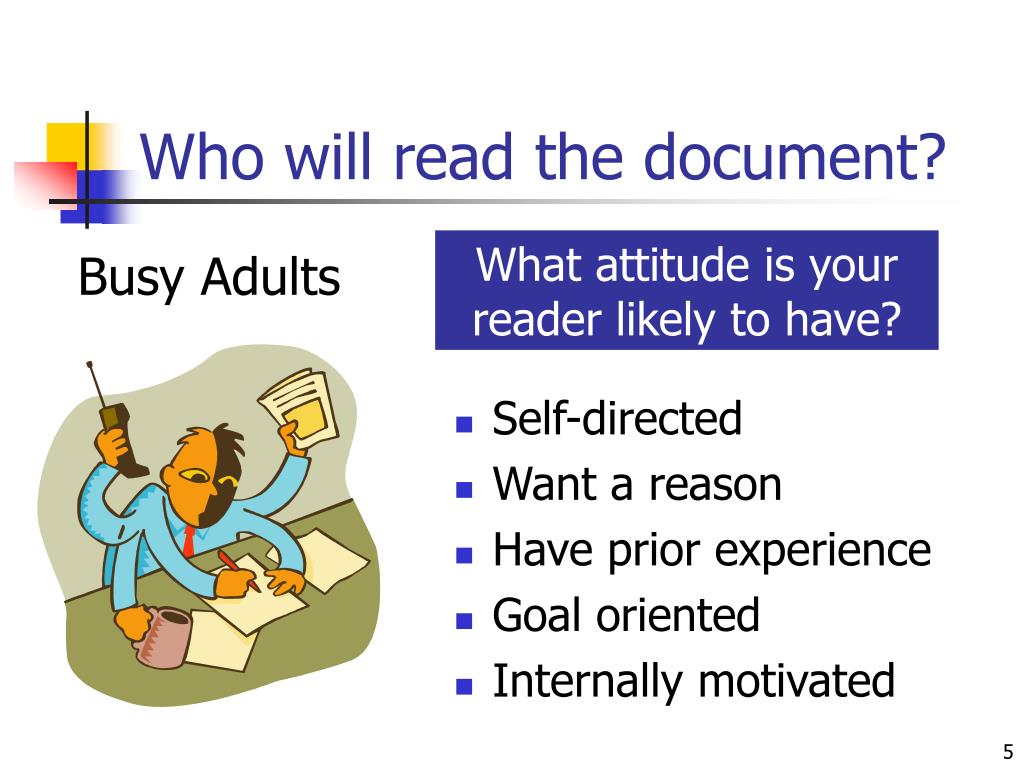 Who will read the document?

Busy Adults

What attitude is your reader likely to have?

- Self-directed
- Want a reason
- Have prior experience
- Goal oriented
- Internally motivated

5